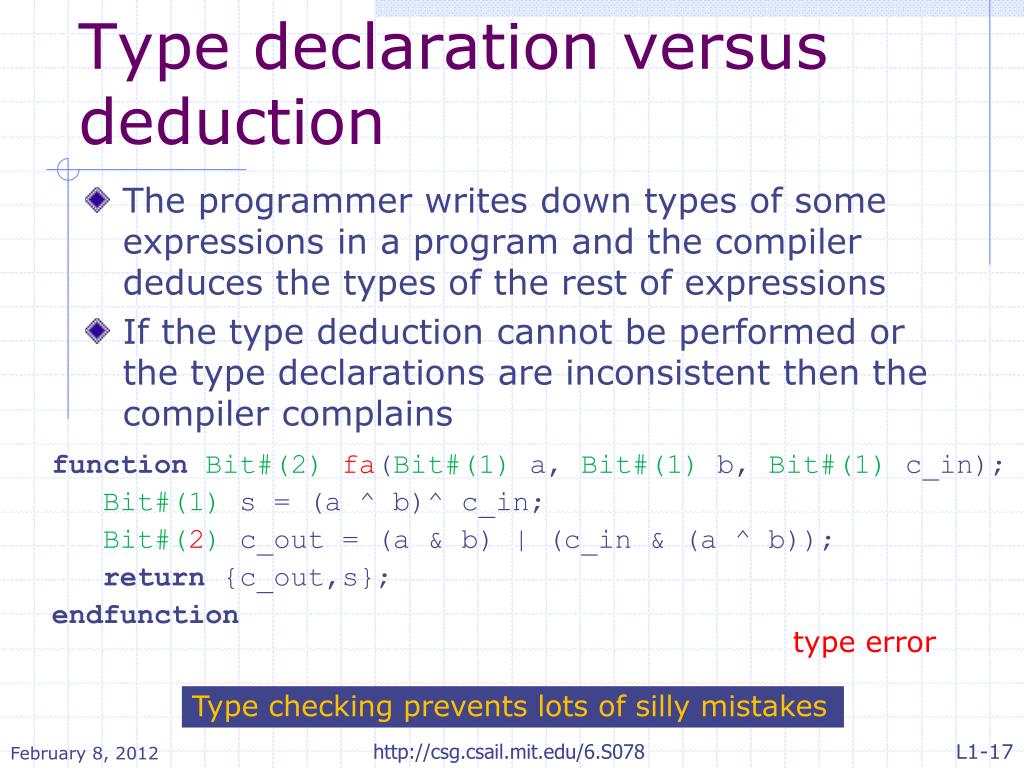 Type declaration versus deduction

The programmer writes down types of some expressions in a program and the compiler deduces the types of the rest of expressions

If the type deduction cannot be performed or the type declarations are inconsistent then the compiler complains

function Bit#(2) fa(Bit#(1) a, Bit#(1) b, Bit#(1) c_in);
  Bit#(1) s = (a ^ b)^ c_in;
  Bit#(2) c_out = (a & b) | (c_in & (a ^ b));
  return {c_out,s};
endfunction

type error

Type checking prevents lots of silly mistakes

February 8, 2012

http://csg.csail.mit.edu/6.S078

L1-17